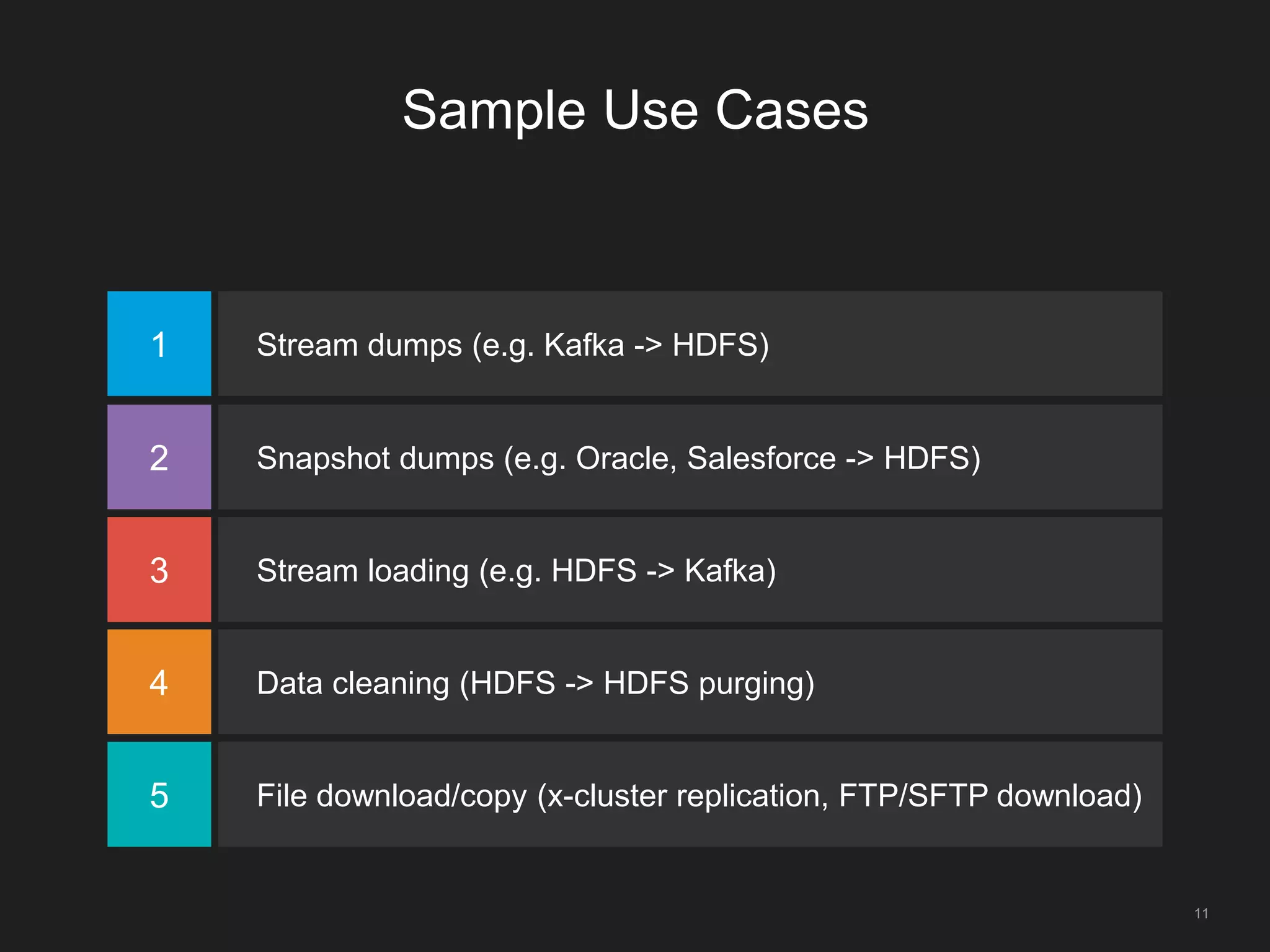 Sample Use Cases

1 Stream dumps (e.g. Kafka -> HDFS)

2 Snapshot dumps (e.g. Oracle, Salesforce -> HDFS)

3 Stream loading (e.g. HDFS -> Kafka)

4 Data cleaning (HDFS -> HDFS purging)

5 File download/copy (x-cluster replication, FTP/SFTP download)

11